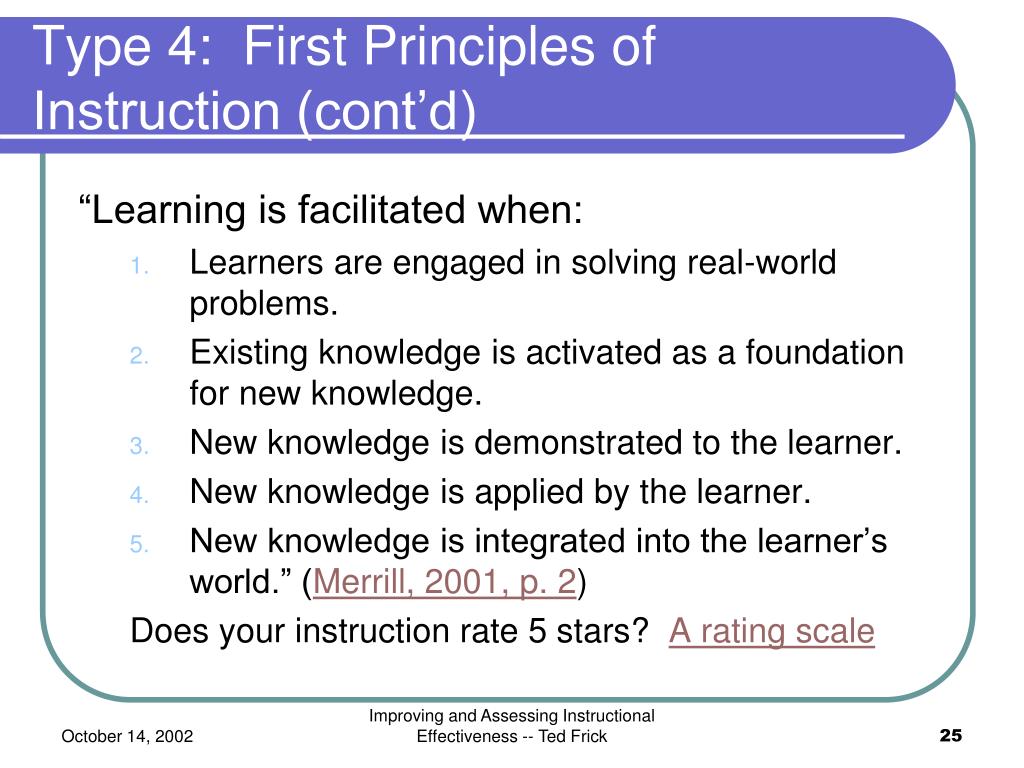 Type 4: First Principles of Instruction (cont’d)

“Learning is facilitated when:

1. Learners are engaged in solving real-world problems.
2. Existing knowledge is activated as a foundation for new knowledge.
3. New knowledge is demonstrated to the learner.
4. New knowledge is applied by the learner.
5. New knowledge is integrated into the learner’s world.” (Merrill, 2001, p. 2)

Does your instruction rate 5 stars? A rating scale

October 14, 2002

Improving and Assessing Instructional Effectiveness -- Ted Frick

25